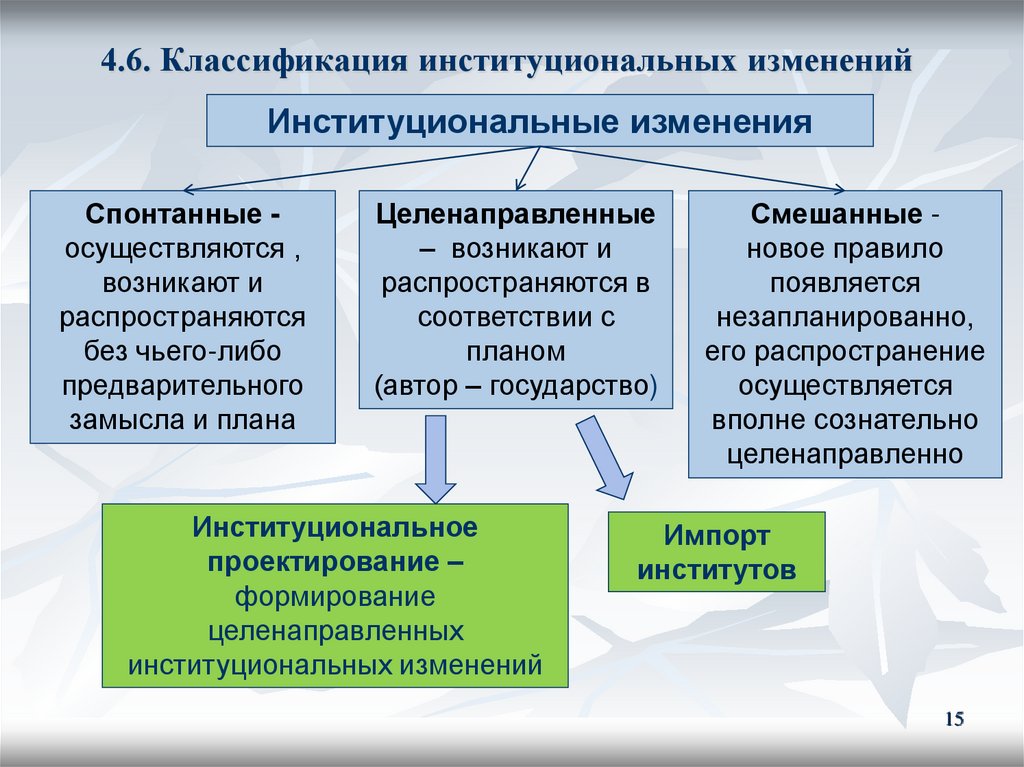 4.6. Классификация институциональных изменений

Институциональные изменения

Спонтанные - осуществляются , возникают и распространяются без чьего-либо предварительного замысла и плана

Целенаправленные – возникают и распространяются в соответствии с планом (автор – государство)

Смешанные - новое правило появляется незапланированно, его распространение осуществляется вполне сознательно целенаправленно

Институциональное проектирование – формирование целенаправленных институциональных изменений

Импорт институтов

15